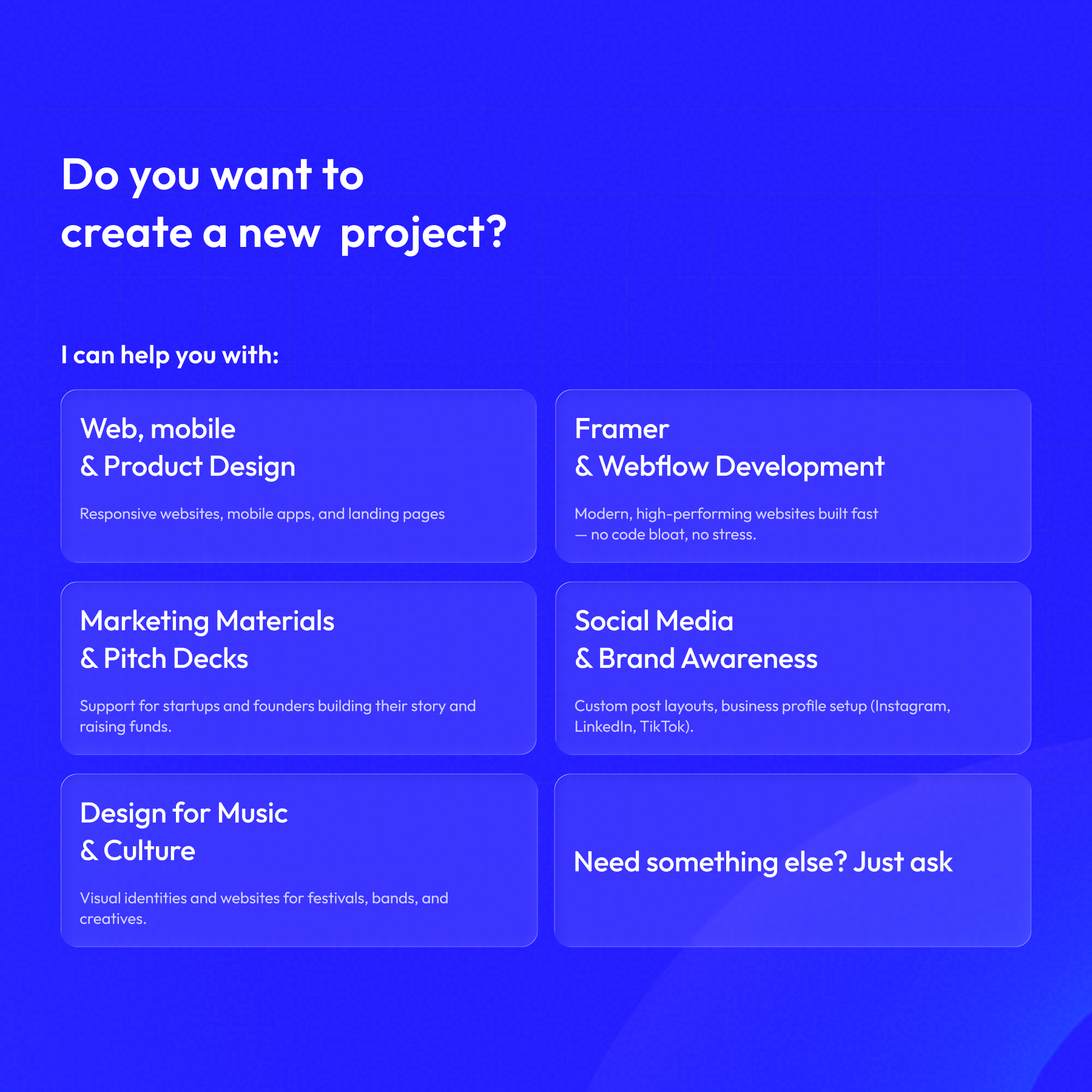 Do you want to
create a new  project?

I can help you with:

Web, mobile
& Product Design

Responsive websites, mobile apps, and landing pages

Framer
& Webflow Development

Modern, high-performing websites built fast
— no code bloat, no stress.

Marketing Materials
& Pitch Decks

Support for startups and founders building their story and raising funds.

Social Media
& Brand Awareness

Custom post layouts, business profile setup (Instagram, LinkedIn, TikTok).

Design for Music
& Culture

Visual identities and websites for festivals, bands, and creatives.

Need something else? Just ask